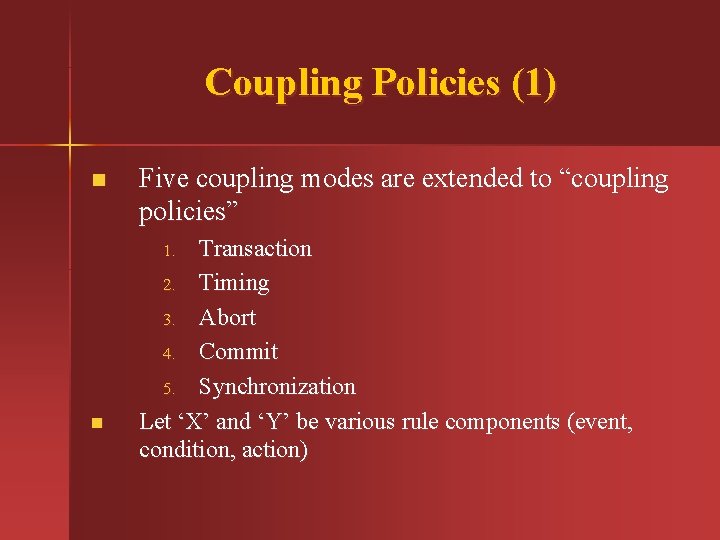 Coupling Policies (1)

Five coupling modes are extended to “coupling policies”

1. Transaction
2. Timing
3. Abort
4. Commit
5. Synchronization

Let ‘X’ and ‘Y’ be various rule components (event, condition, action)